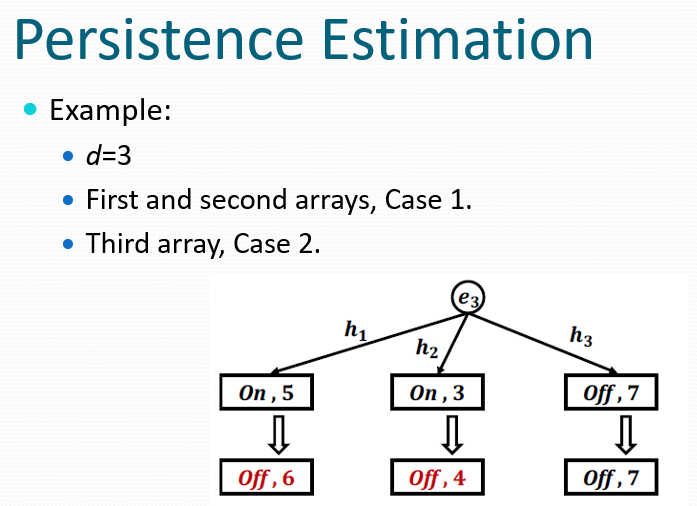 Persistence Estimation

Example:

$d$=3

First and second arrays, Case 1.

Third array, Case 2.

$e_3$

$h_1$

$h_2$

$h_3$

$On, 5$

$On, 3$

$Off, 7$

$Off, 6$

$Off, 4$

$Off, 7$